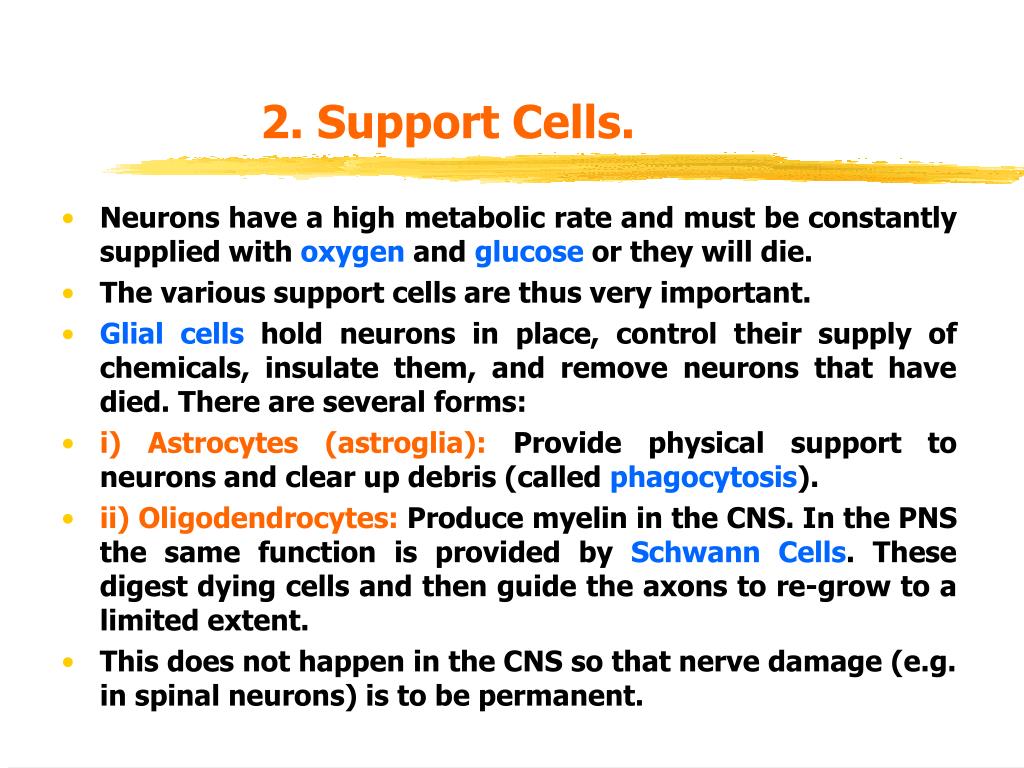 2. Support Cells.

• Neurons have a high metabolic rate and must be constantly supplied with oxygen and glucose or they will die.
• The various support cells are thus very important.
• Glial cells hold neurons in place, control their supply of chemicals, insulate them, and remove neurons that have died. There are several forms:
• i) Astrocytes (astroglia): Provide physical support to neurons and clear up debris (called phagocytosis).
• ii) Oligodendrocytes: Produce myelin in the CNS. In the PNS the same function is provided by Schwann Cells. These digest dying cells and then guide the axons to re-grow to a limited extent.
• This does not happen in the CNS so that nerve damage (e.g. in spinal neurons) is to be permanent.